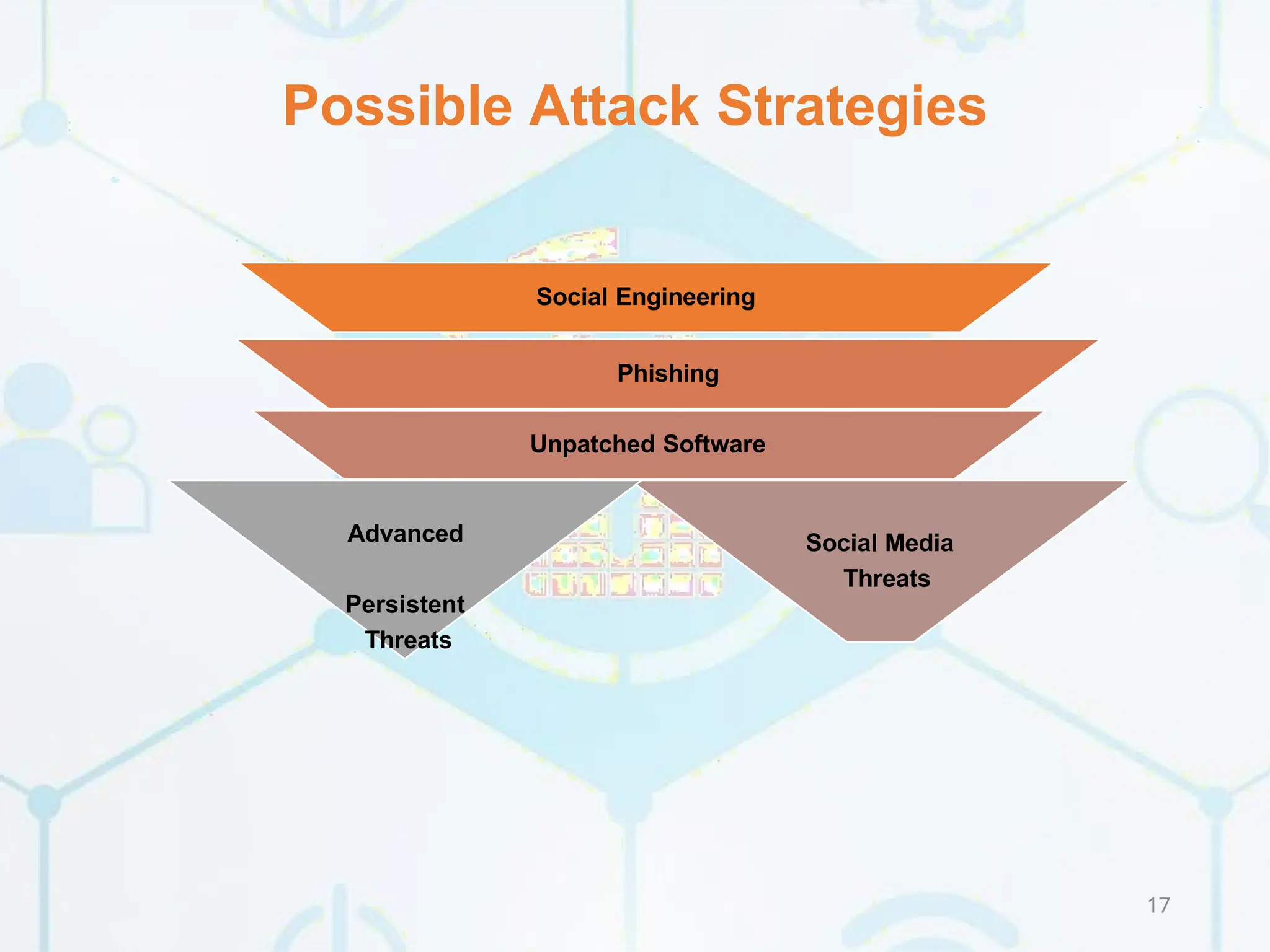 Possible Attack Strategies

Social Engineering

Phishing

Unpatched Software

Advanced

Persistent Threats

Social Media Threats

17